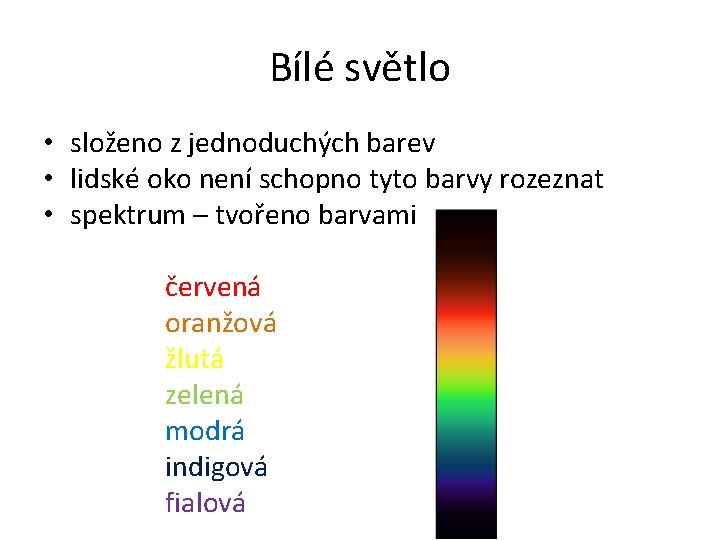 Bílé světlo

• složeno z jednoduchých barev
• lidské oko není schopno tyto barvy rozeznat
• spektrum – tvořeno barvami

červená
oranžová
žlutá
zelená
modrá
indigová
fialová